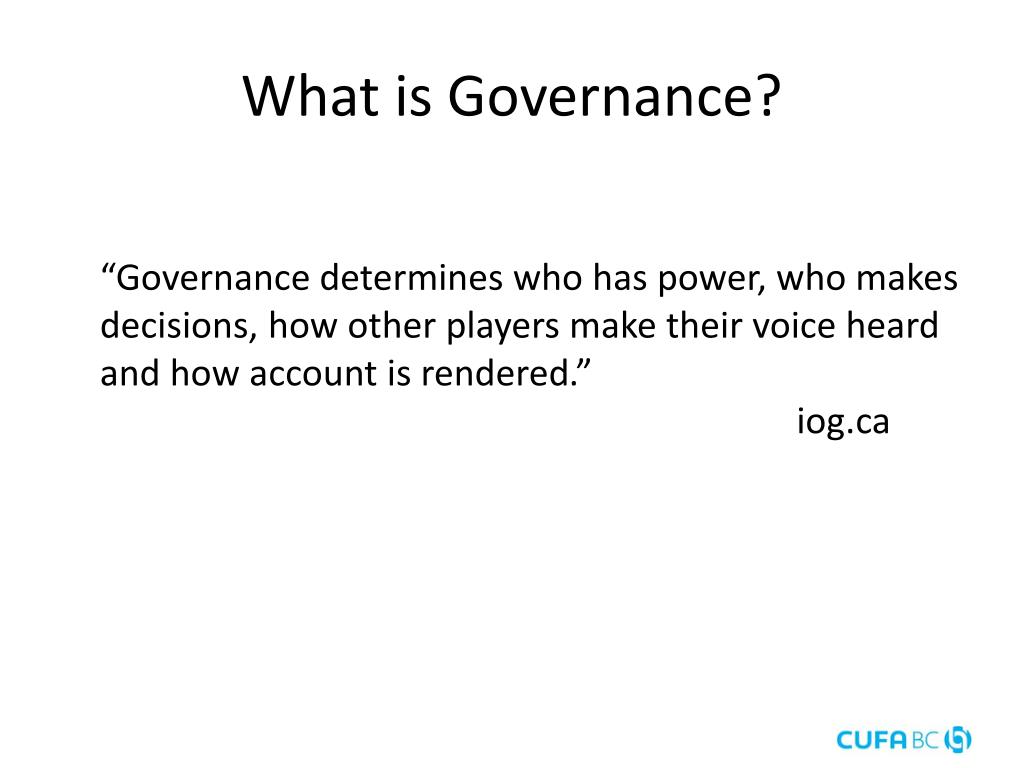 What is Governance?

“Governance determines who has power, who makes decisions, how other players make their voice heard and how account is rendered.”

iog.ca

CUFA BC